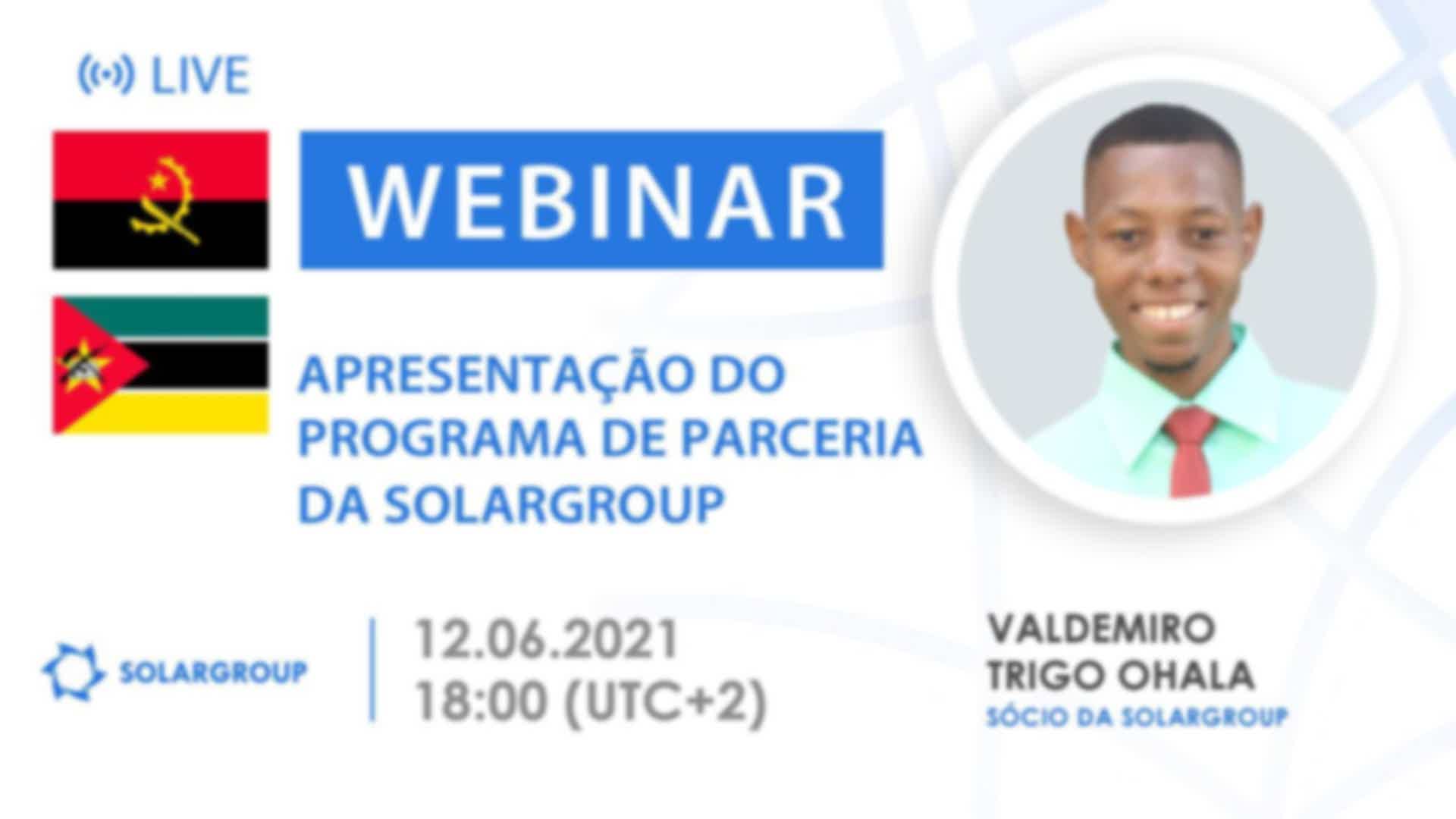 LIVE

WEBINAR

APRESENTAÇÃO DO PROGRAMA DE PARCERIA DA SOLARGROUP

SOLARGROUP

12.06.2021
18:00 (UTC+2)

VALDEMIRO TRIGO OHALA
SÓCIO DA SOLARGROUP